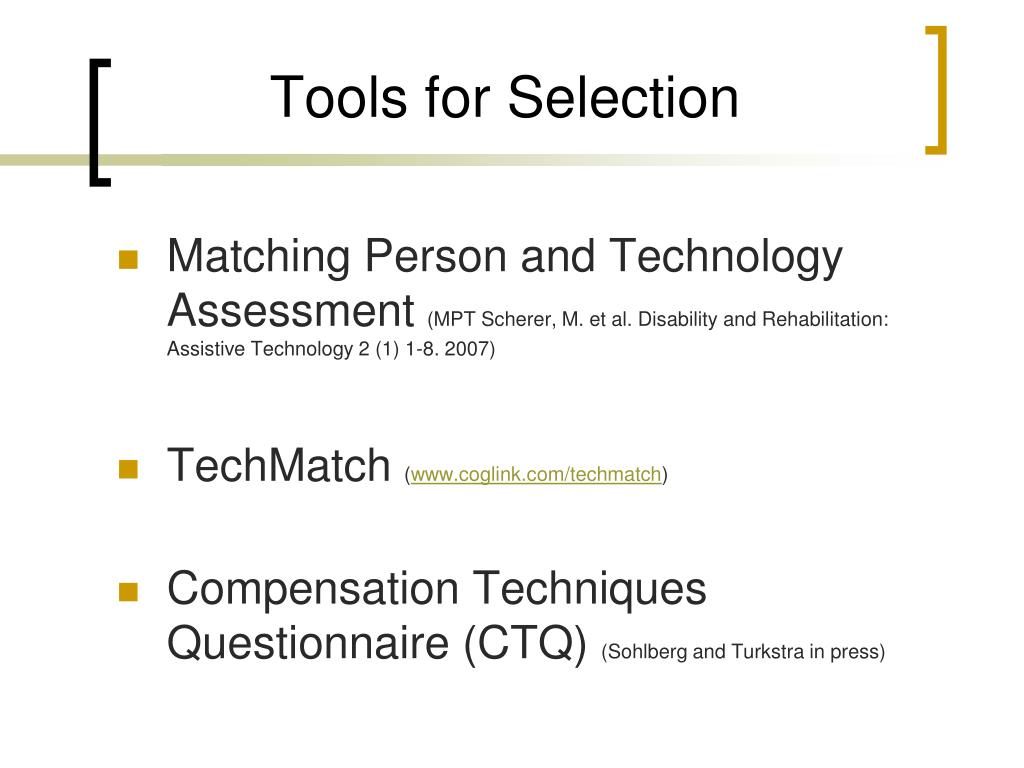 Tools for Selection

Matching Person and Technology Assessment (MPT Scherer, M. et al. Disability and Rehabilitation: Assistive Technology 2 (1) 1-8. 2007)

TechMatch (www.coglink.com/techmatch)

Compensation Techniques Questionnaire (CTQ) (Sohlberg and Turkstra in press)